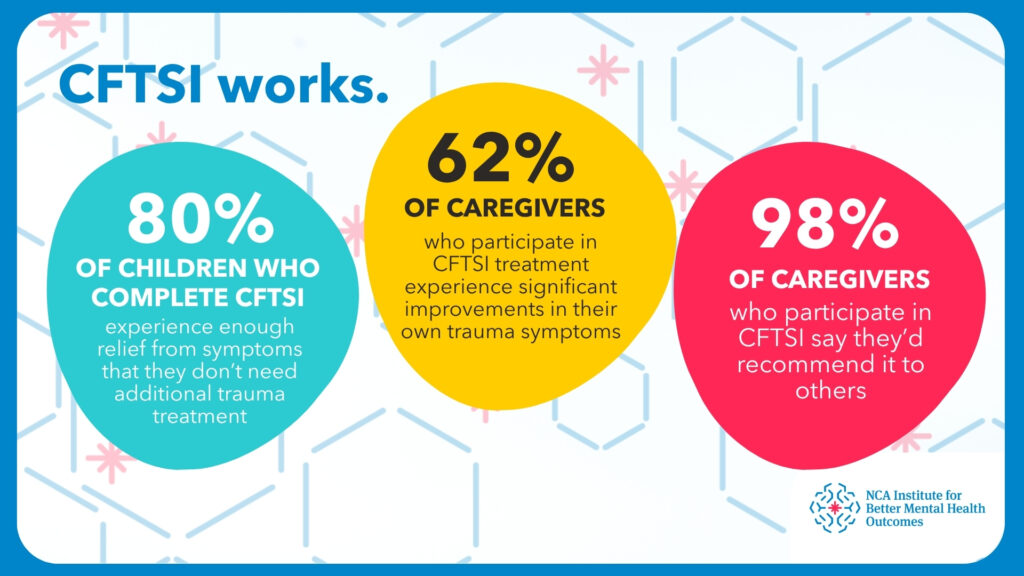 CFTSI works.

80%
OF CHILDREN WHO COMPLETE CFTSI
experience enough relief from symptoms that they don't need additional trauma treatment

62%
OF CAREGIVERS
who participate in CFTSI treatment experience significant improvements in their own trauma symptoms

98%
OF CAREGIVERS
who participate in CFTSI say they'd recommend it to others

NCA Institute for Better Mental Health Outcomes